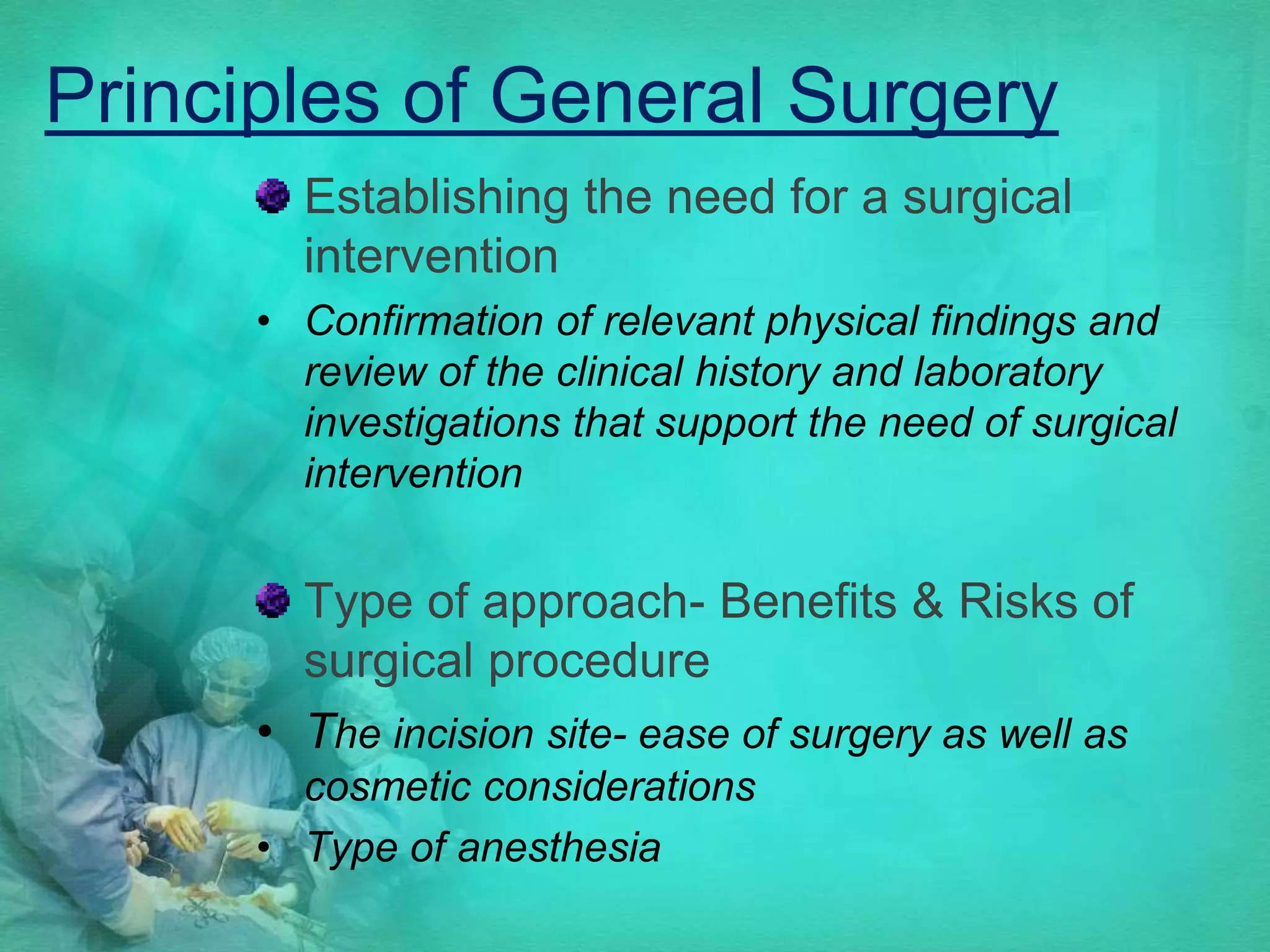 Principles of General Surgery

Establishing the need for a surgical intervention

• Confirmation of relevant physical findings and review of the clinical history and laboratory investigations that support the need of surgical intervention

Type of approach- Benefits & Risks of surgical procedure

• The incision site- ease of surgery as well as cosmetic considerations

• Type of anesthesia